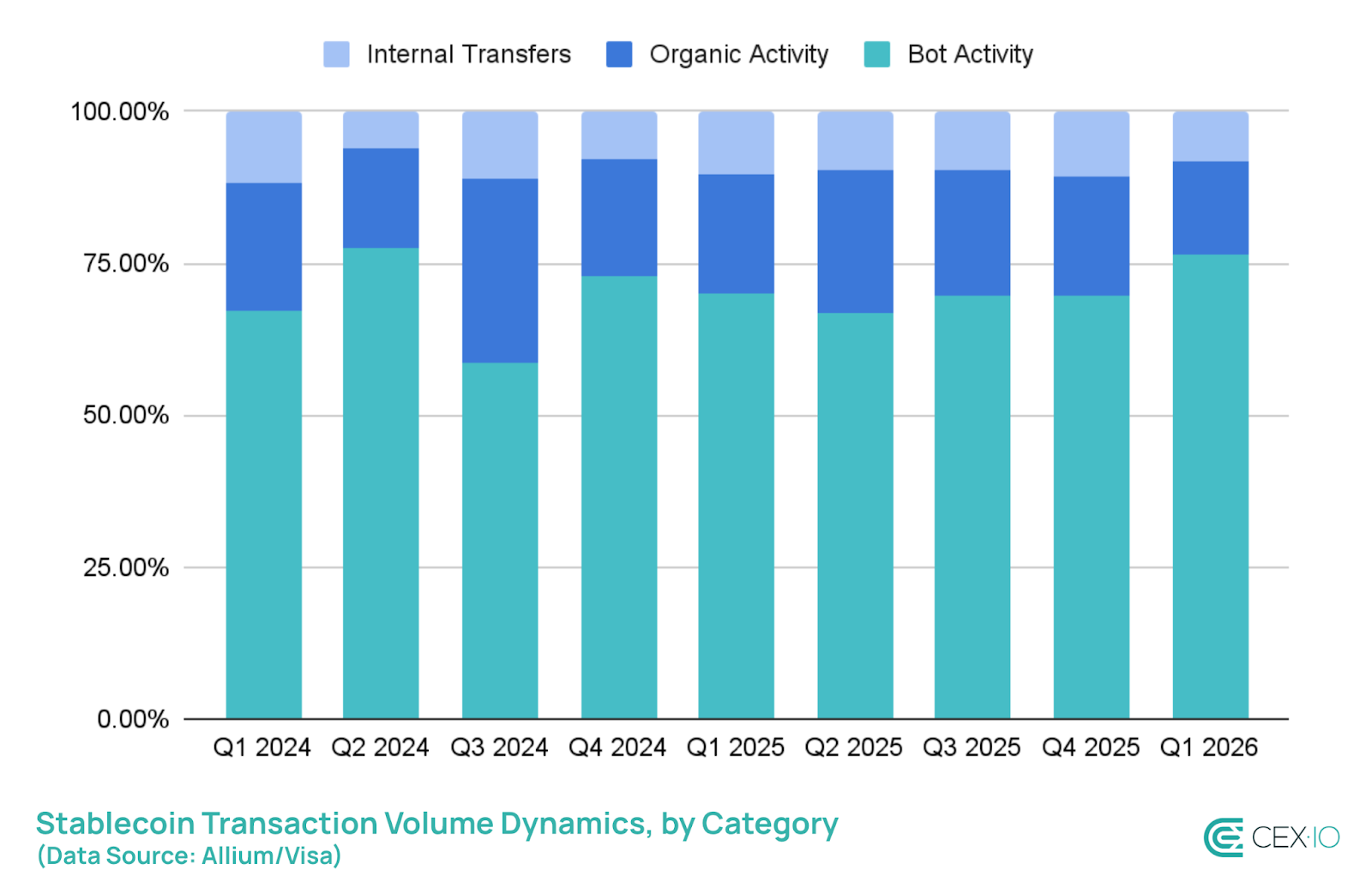 Internal Transfers
Organic Activity
Bot Activity

100.00%
75.00%
50.00%
25.00%
0.00%

Q1 2024
Q2 2024
Q3 2024
Q4 2024
Q1 2025
Q2 2025
Q3 2025
Q4 2025
Q1 2026

Stablecoin Transaction Volume Dynamics, by Category
(Data Source: Allium/Visa)

CEX·IO